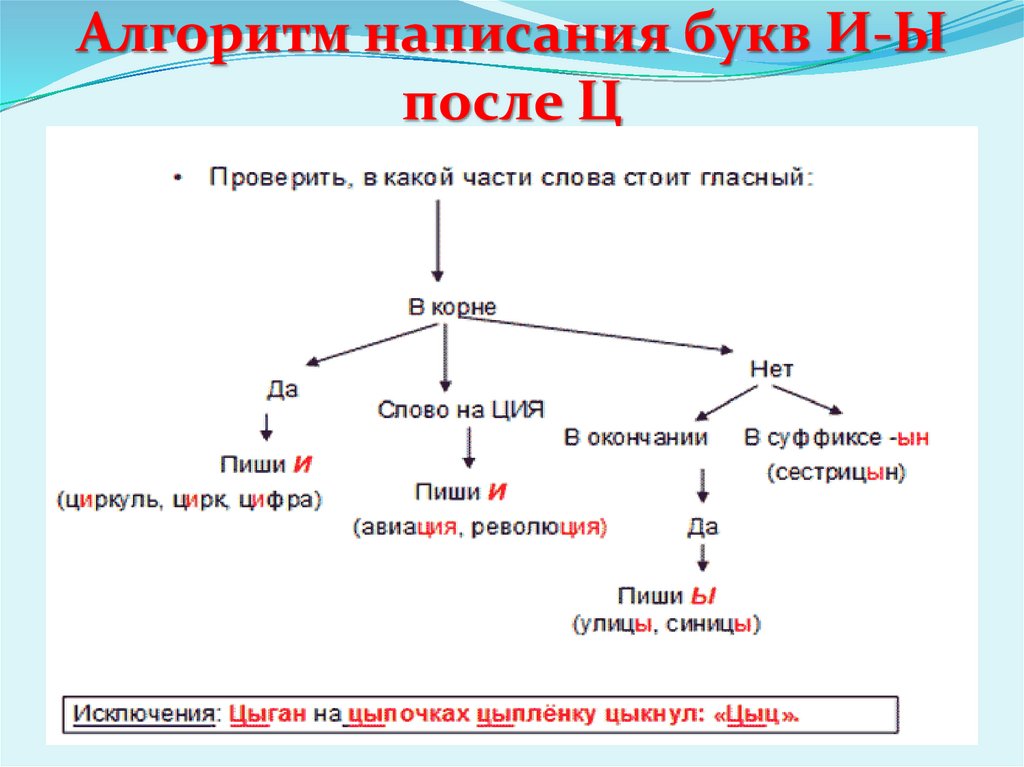 Алгоритм написания букв И-Ы после Ц

• Проверить, в какой части слова стоит гласный:

В корне

Да

Пиши И

(циркуль, цирк, цифра)

Слово на ЦИЯ

Пиши И

(авиация, революция)

Нет

В окончании

Да

Пиши Ы

(улицы, синицы)

В суффиксе -ын

(сестрицын)

Исключения: Цыган на цыпочках цыплёнку цыкнул: «Цыц».